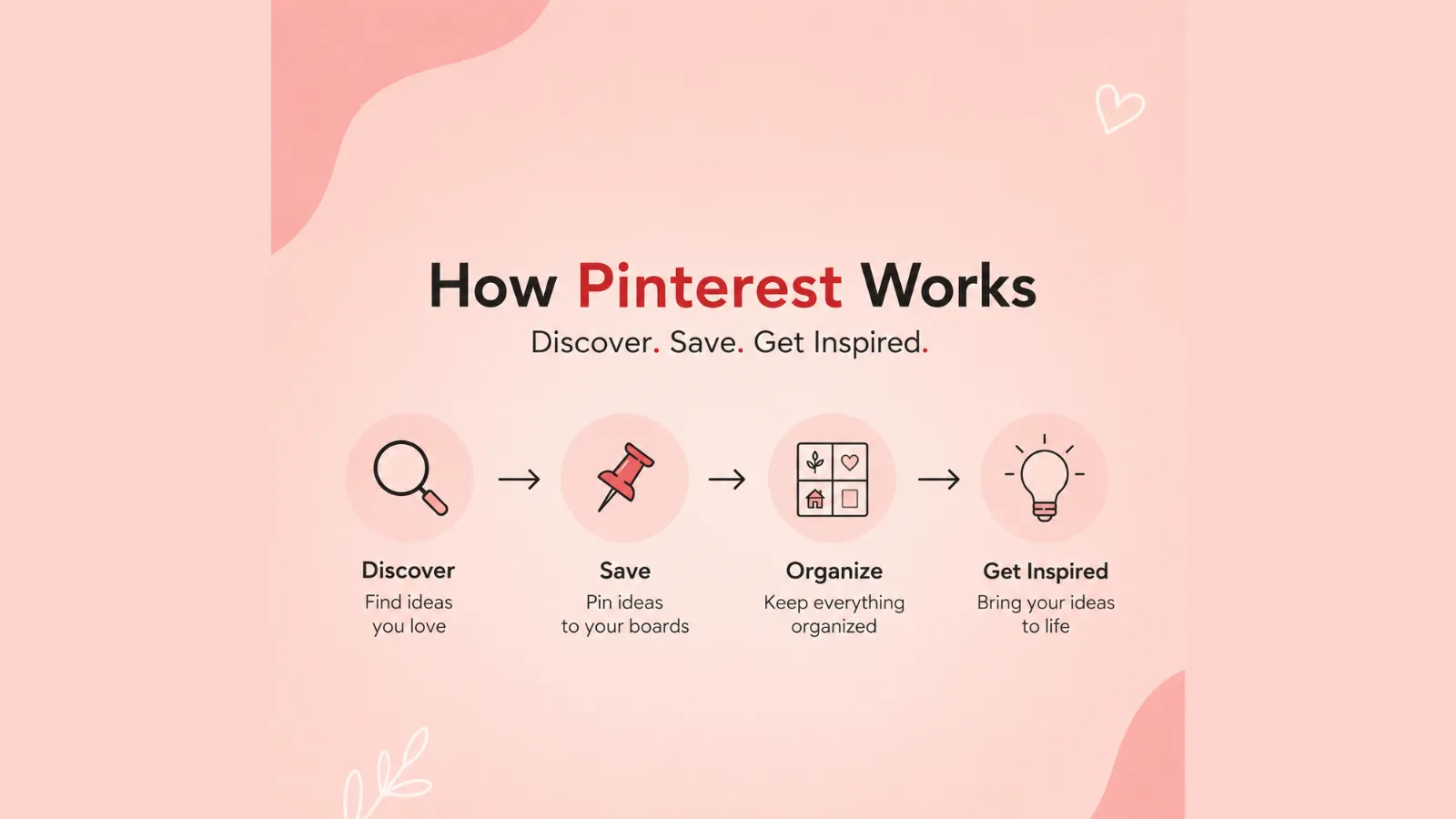 How Pinterest Works

Discover. Save. Get Inspired.

Discover
Find ideas you love

Save
Pin ideas to your boards

Organize
Keep everything organized

Get Inspired
Bring your ideas to life